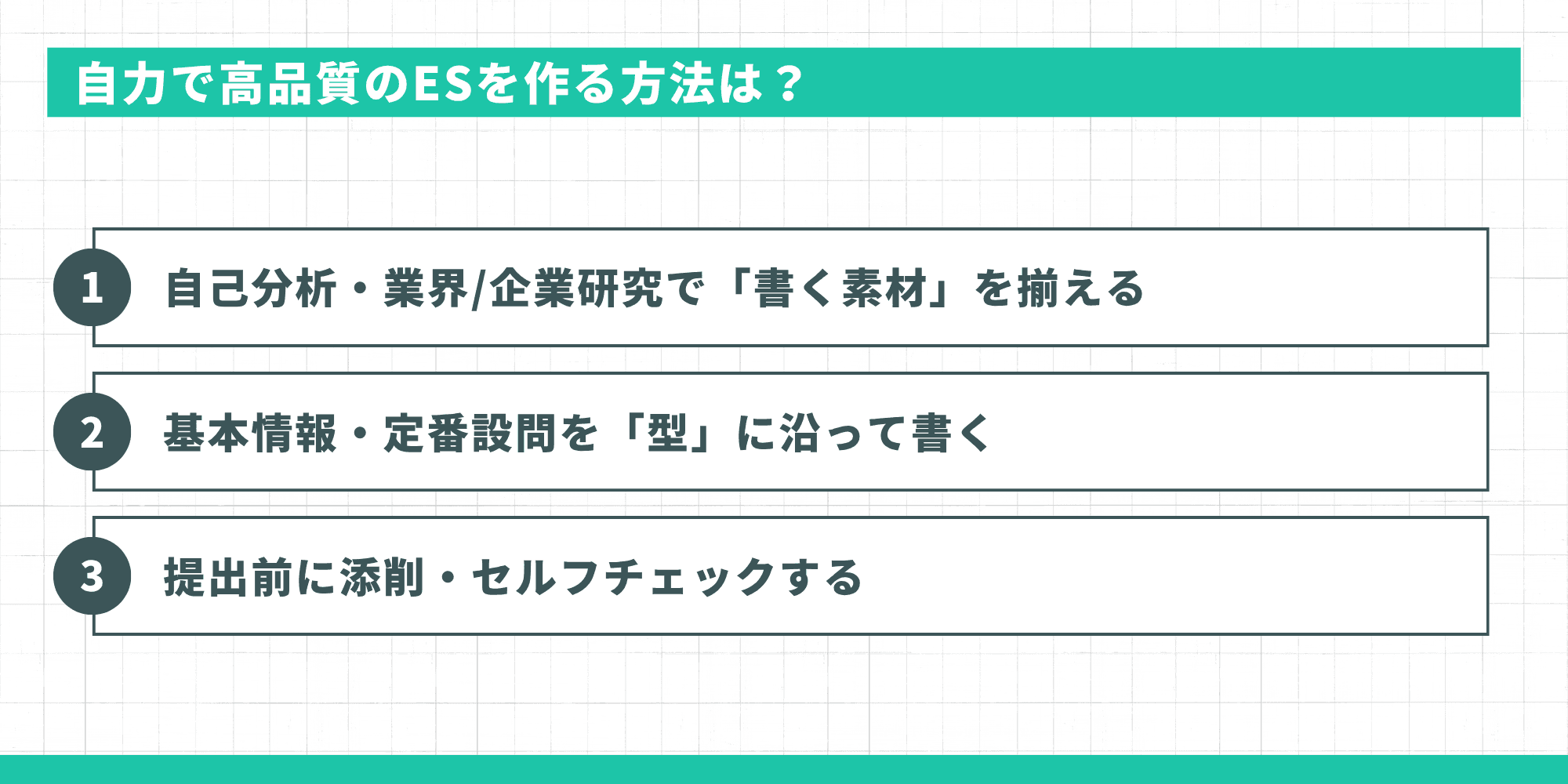 自力で高品質のESを作る方法は？

1 自己分析・業界/企業研究で「書く素材」を揃える

2 基本情報・定番設問を「型」に沿って書く

3 提出前に添削・セルフチェックする